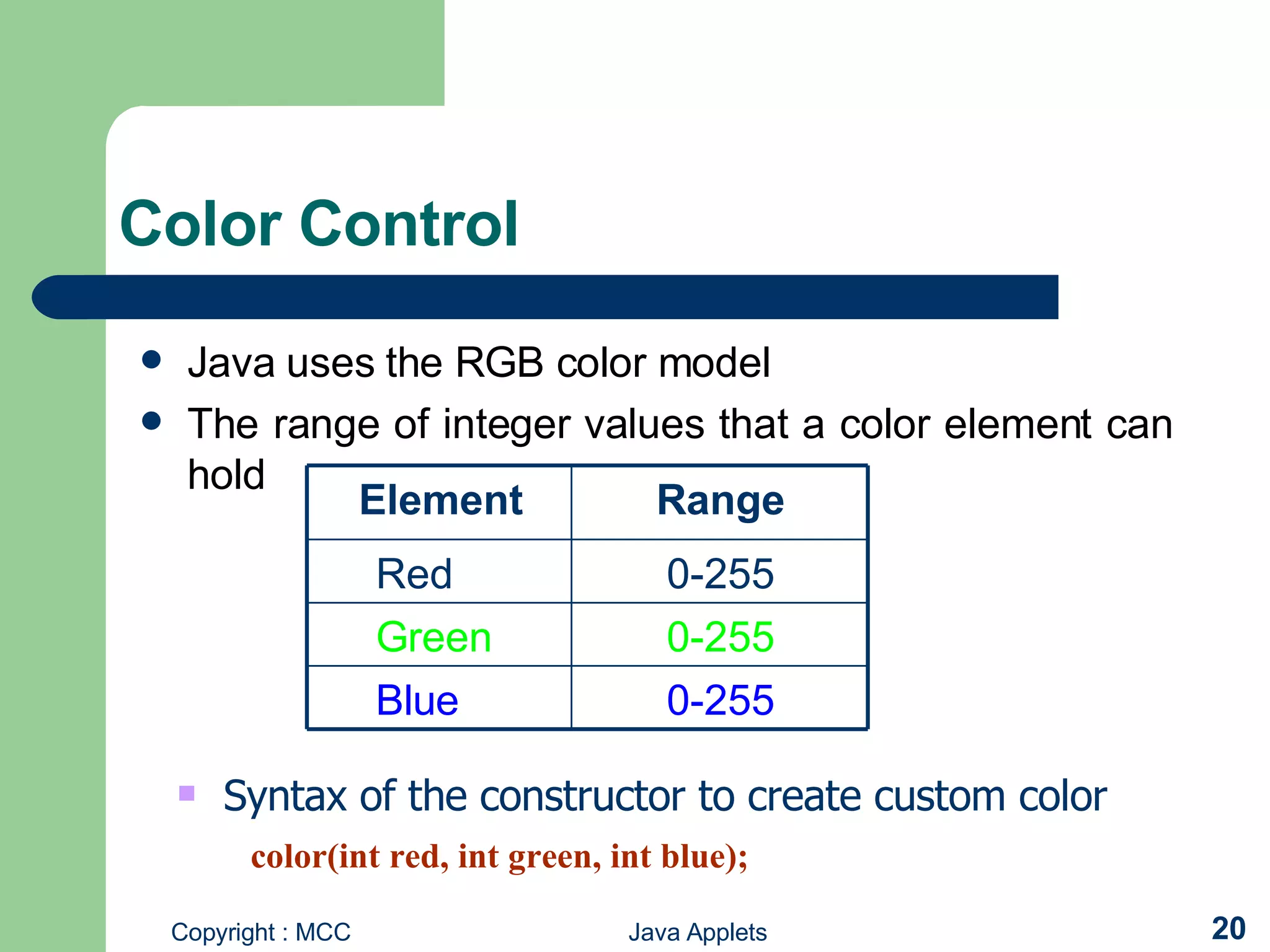 Color Control

- Java uses the RGB color model
- The range of integer values that a color element can hold

| Element | Range |
|---|---|
| Red | 0-255 |
| Green | 0-255 |
| Blue | 0-255 |

- Syntax of the constructor to create custom color

color(int red, int green, int blue);

Copyright : MCC

Java Applets

20